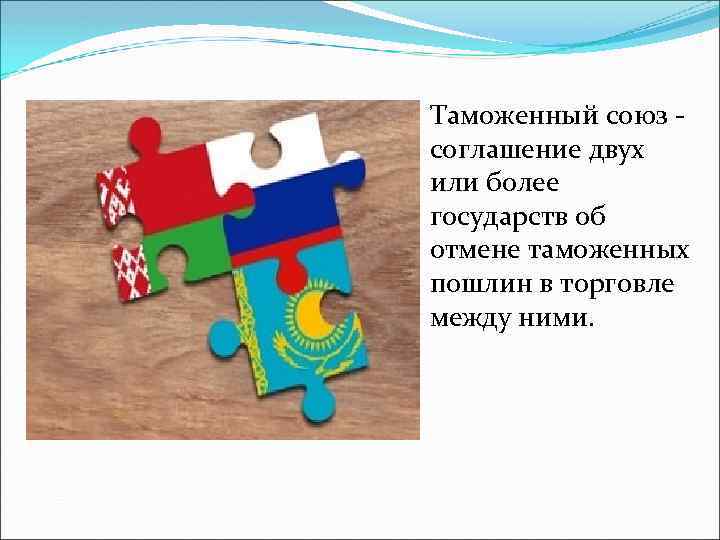 Таможенный союз - соглашение двух или более государств об отмене таможенных пошлин в торговле между ними.